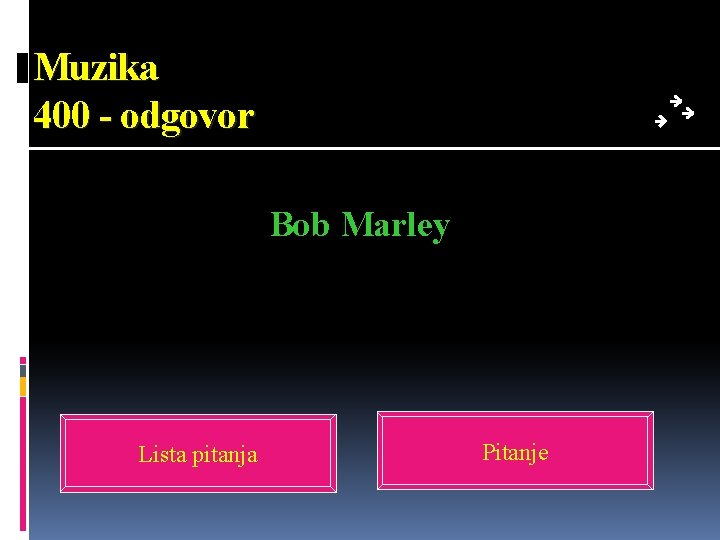 Muzika
400 - odgovor

Bob Marley

Lista pitanja

Pitanje